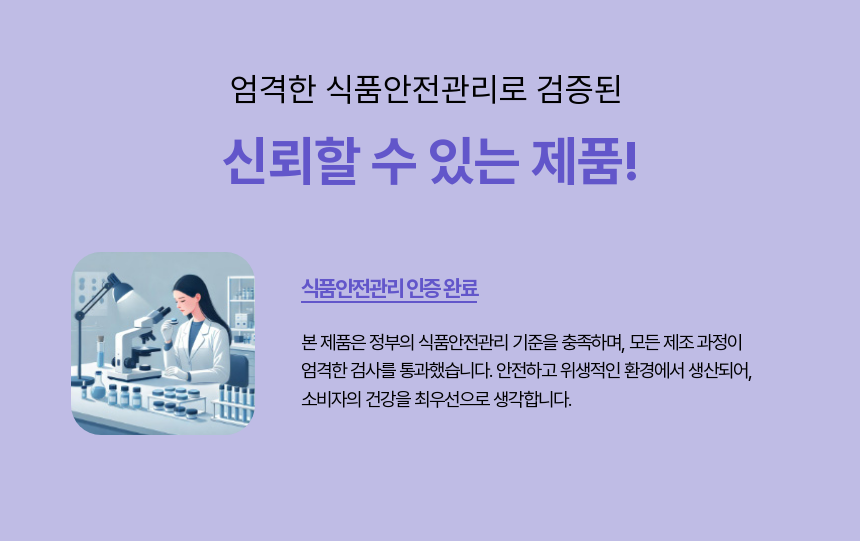 엄격한 식품안전관리로 검증된

신뢰할 수 있는 제품!

식품안전관리 인증 완료

본 제품은 정부의 식품안전관리 기준을 충족하며, 모든 제조 과정이 엄격한 검사를 통과했습니다. 안전하고 위생적인 환경에서 생산되어, 소비자의 건강을 최우선으로 생각합니다.